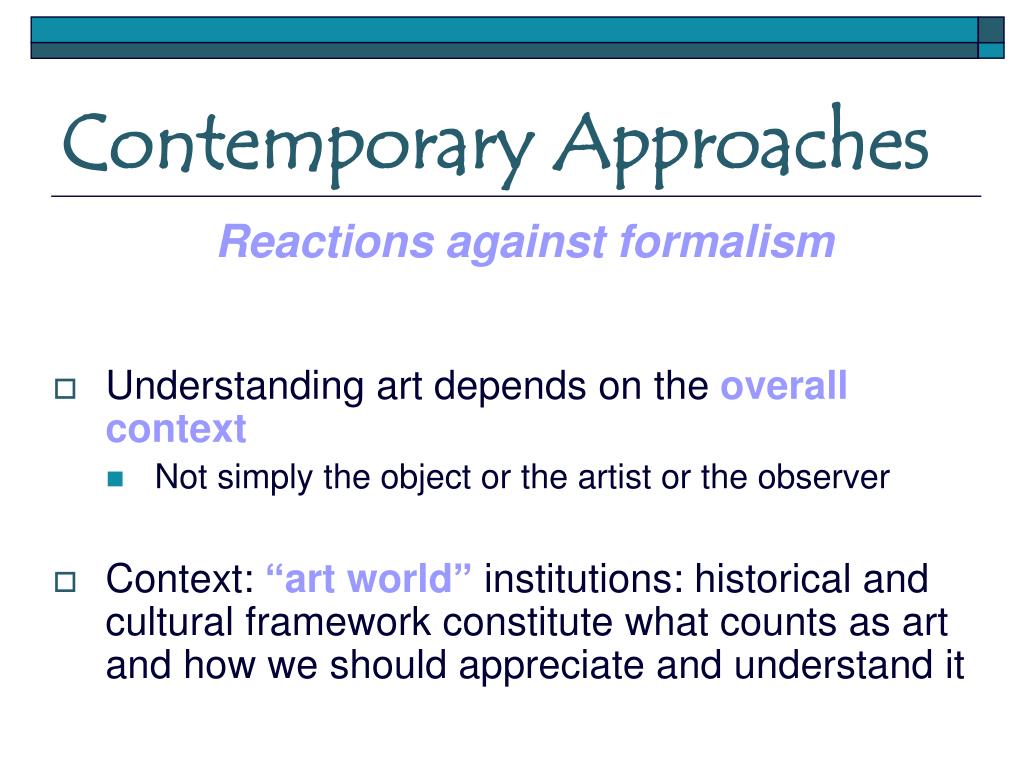 Contemporary Approaches

Reactions against formalism

Understanding art depends on the overall context

Not simply the object or the artist or the observer

Context: “art world” institutions: historical and cultural framework constitute what counts as art and how we should appreciate and understand it